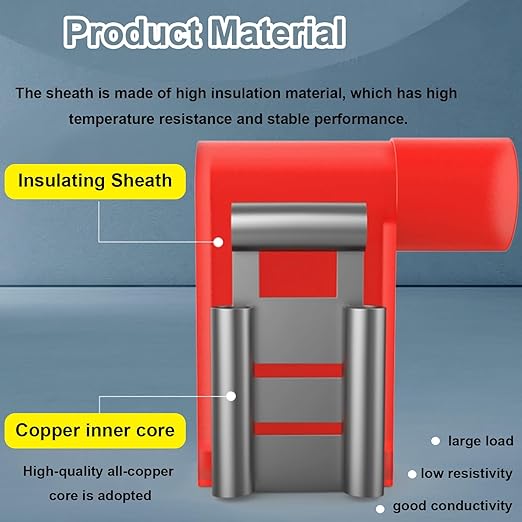 Product Material

The sheath is made of high insulation material, which has high temperature resistance and stable performance.

Insulating Sheath

Copper inner core

High-quality all-copper core is adopted

large load

low resistivity

good conductivity